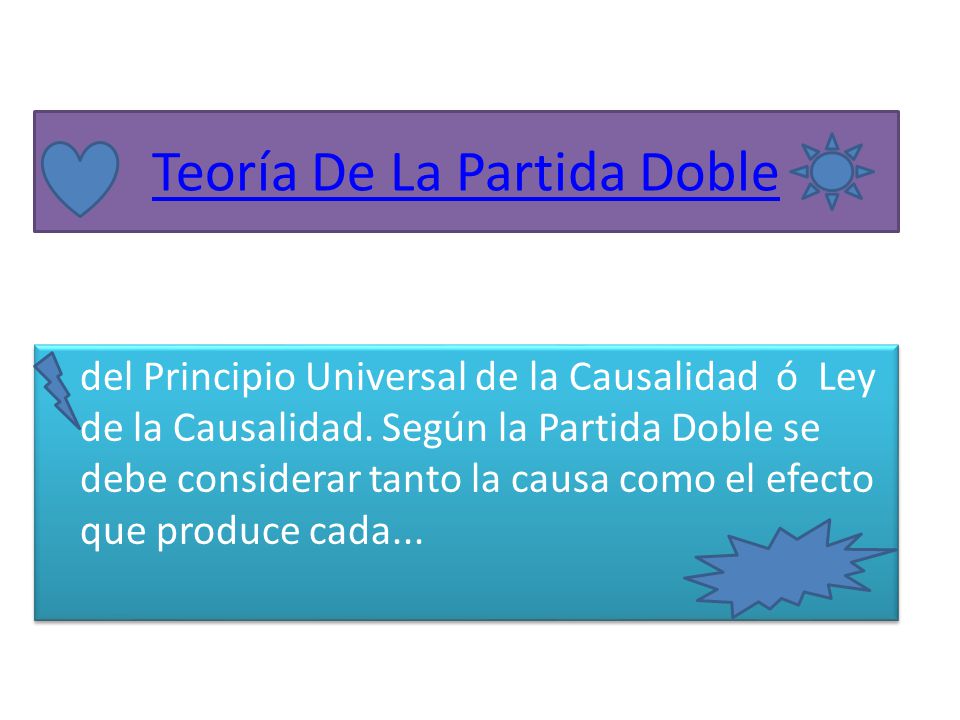 Teoría De La Partida Doble

del Principio Universal de la Causalidad ó Ley de la Causalidad. Según la Partida Doble se debe considerar tanto la causa como el efecto que produce cada...